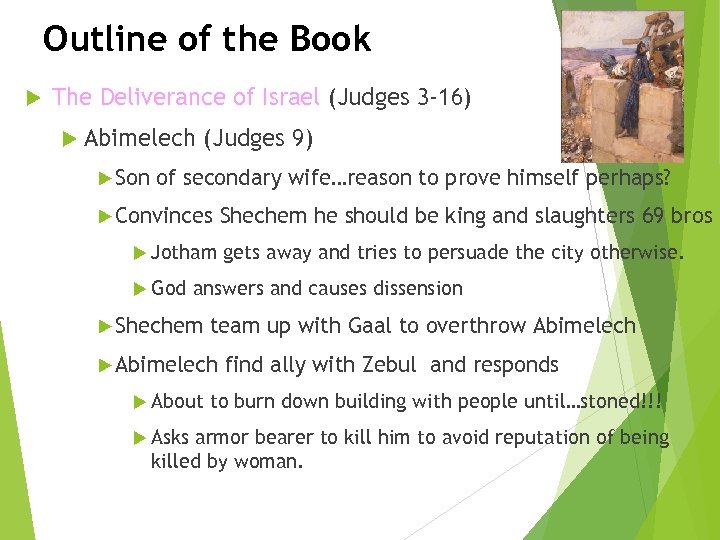 Outline of the Book

The Deliverance of Israel (Judges 3-16)

Abimelech (Judges 9)

Son of secondary wife…reason to prove himself perhaps?

Convinces Shechem he should be king and slaughters 69 bros

Jotham gets away and tries to persuade the city otherwise.

God answers and causes dissension

Shechem team up with Gaal to overthrow Abimelech

Abimelech find ally with Zebul and responds

About to burn down building with people until…stoned!!!

Asks armor bearer to kill him to avoid reputation of being killed by woman.